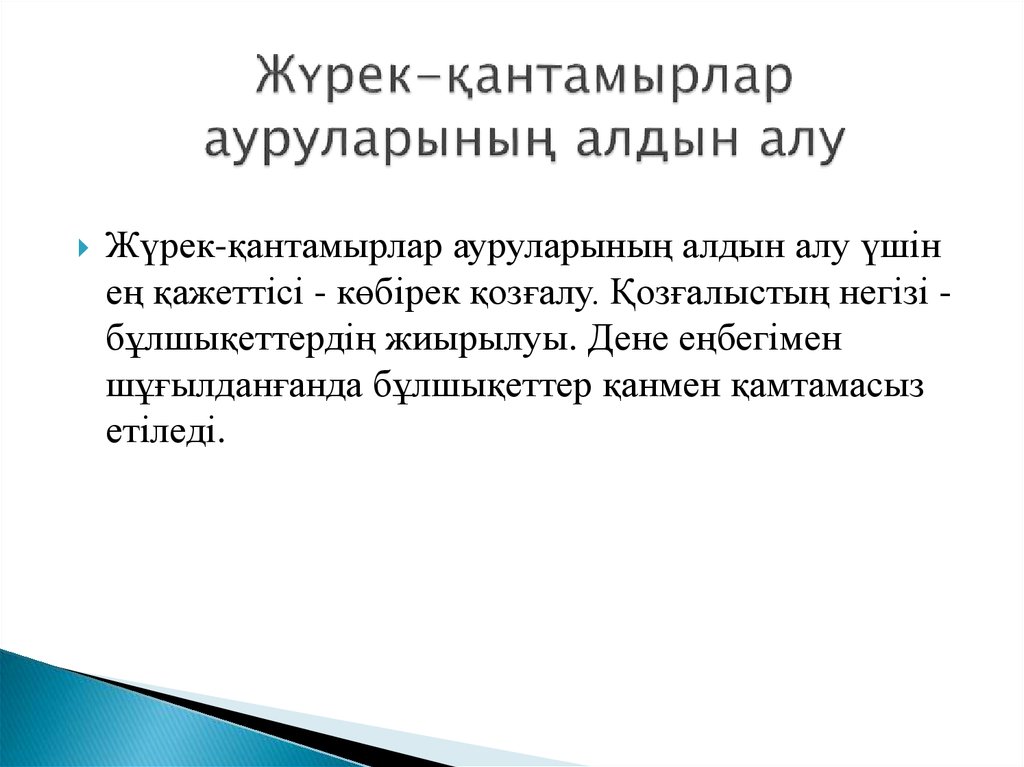 Жүрек-қантамырлар ауруларының алдын алу

Жүрек-қантамырлар ауруларының алдын алу үшін ең қажеттісі - көбірек қозғалу. Қозғалыстың негізі - бұлшықеттердің жиырылуы. Дене еңбегімен шұғылданғанда бұлшықеттер қанмен қамтамасыз етіледі.